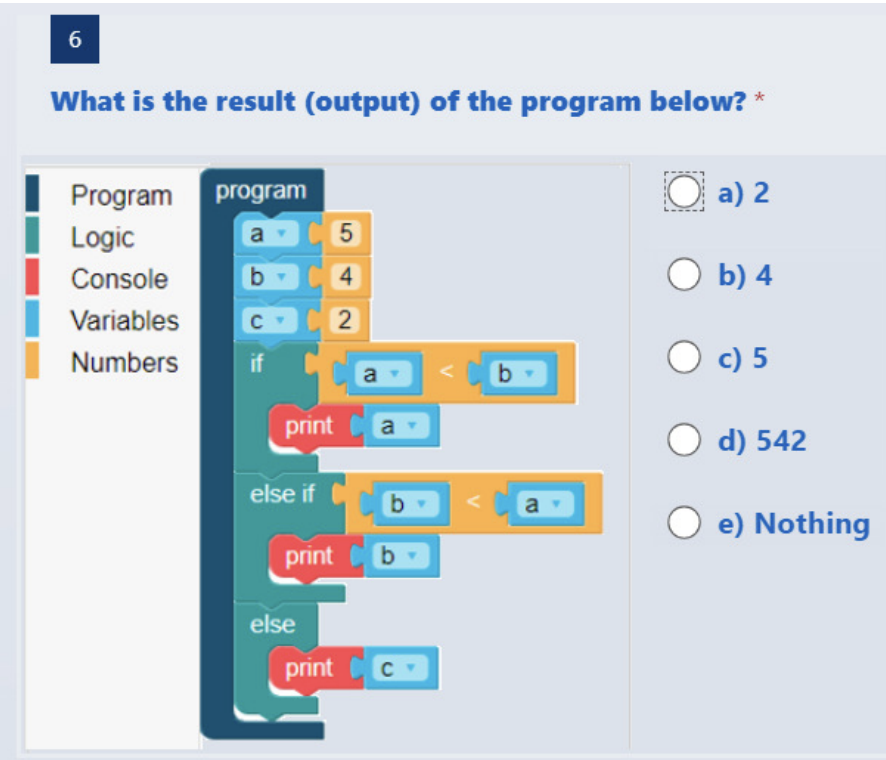 6

What is the result (output) of the program below? *

Program
Logic
Console
Variables
Numbers

program
a 5
b 4
c 2
if a < b
print a
else if b < a
print b
else
print c

a) 2
b) 4
c) 5
d) 542
e) Nothing